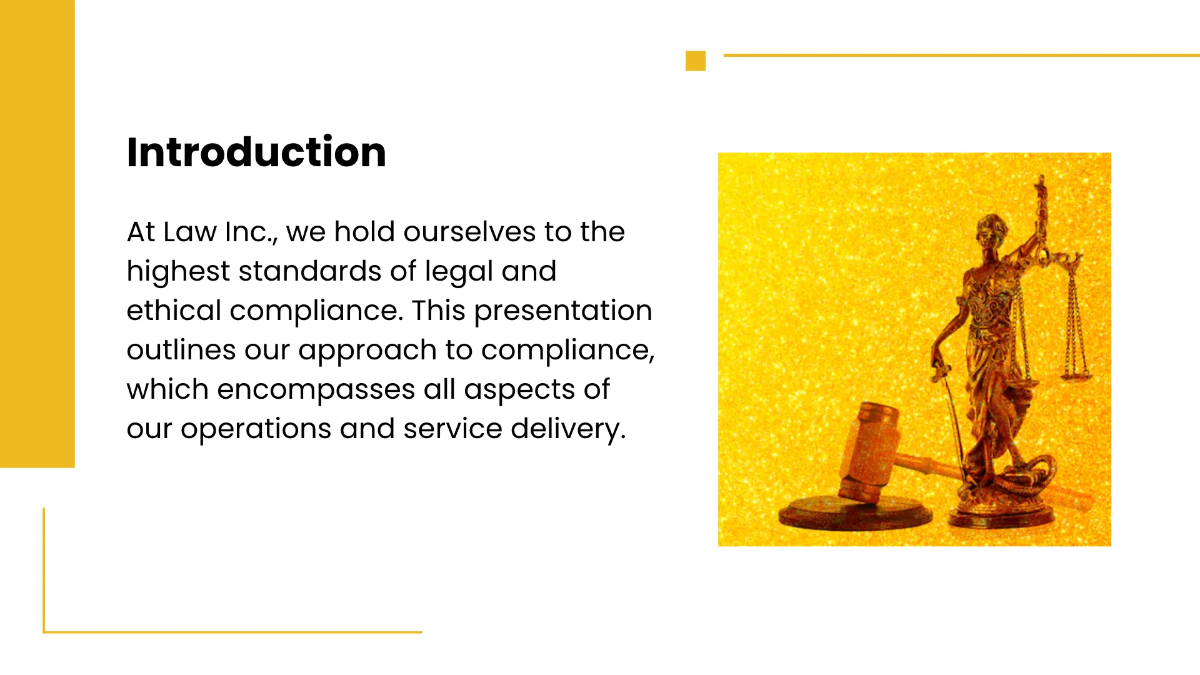 Introduction

At Law Inc., we hold ourselves to the highest standards of legal and ethical compliance. This presentation outlines our approach to compliance, which encompasses all aspects of our operations and service delivery.